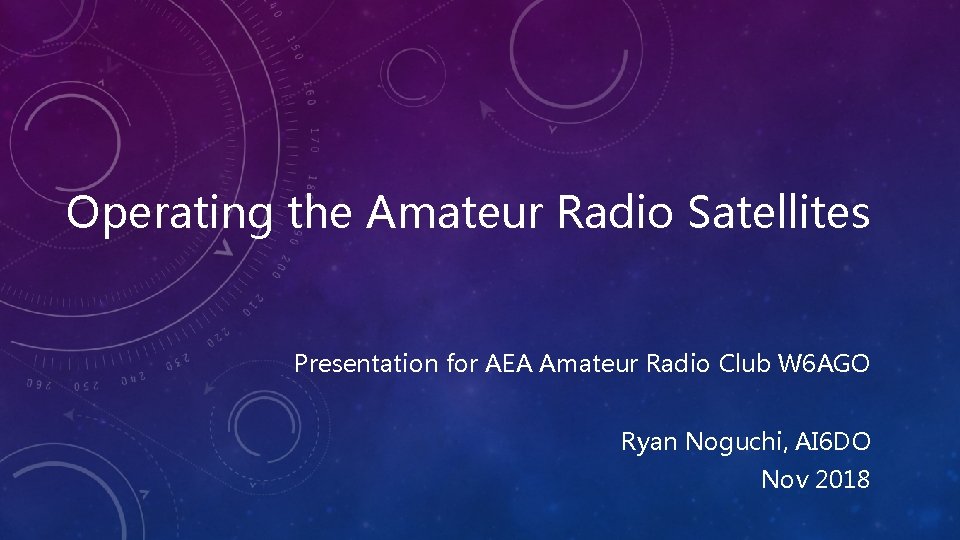 Operating the Amateur Radio Satellites

Presentation for AEA Amateur Radio Club W6AGO

Ryan Noguchi, AI6DO
Nov 2018